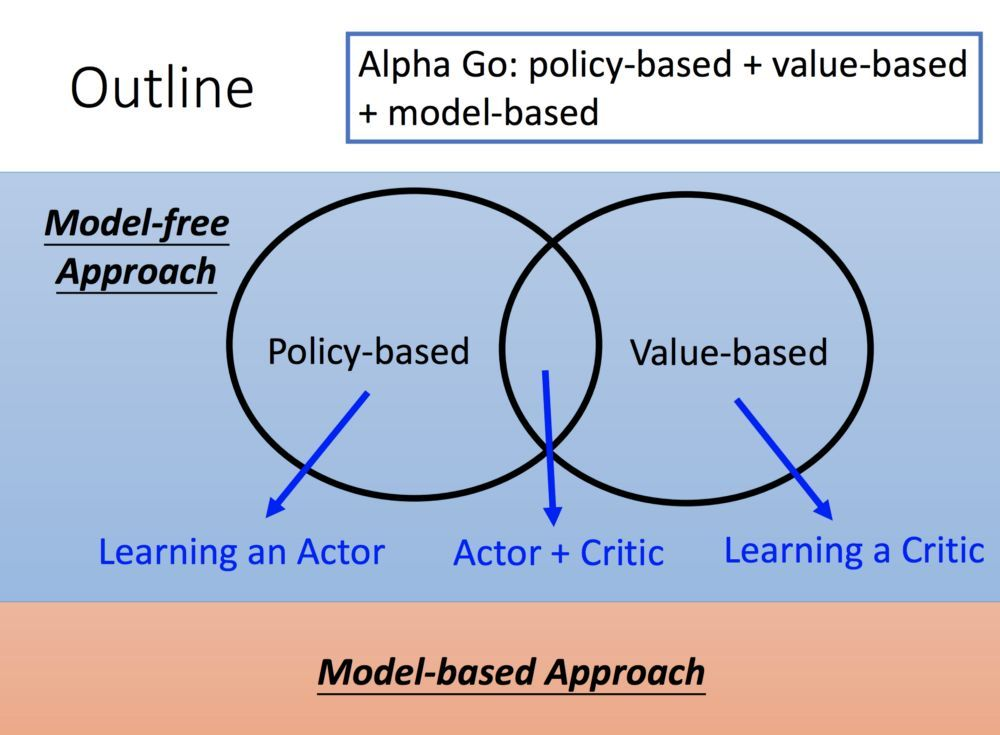 Outline

Alpha Go: policy-based + value-based + model-based

Model-free Approach

Policy-based

Value-based

Learning an Actor

Actor + Critic

Learning a Critic

Model-based Approach